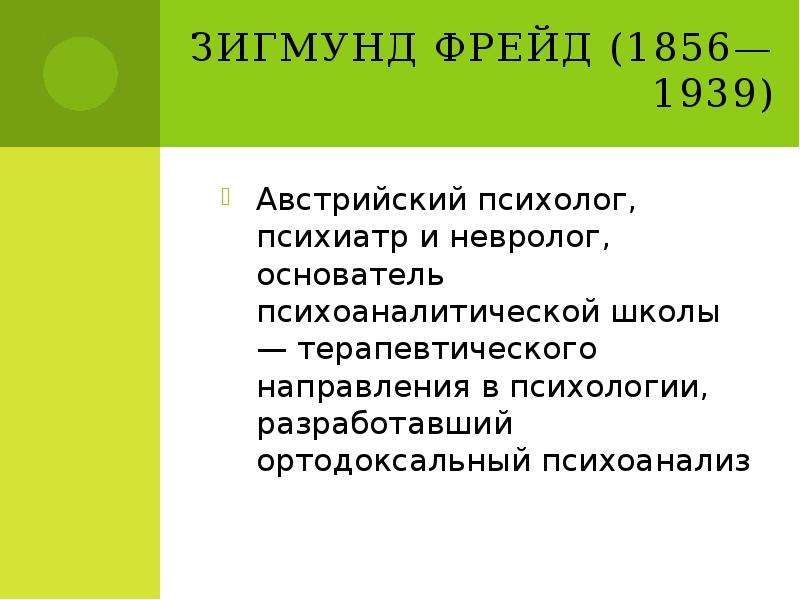 ЗИГМУНД ФРЕЙД (1856—1939)

Австрийский психолог, психиатр и невролог, основатель психоаналитической школы — терапевтического направления в психологии, разработавший ортодоксальный психоанализ